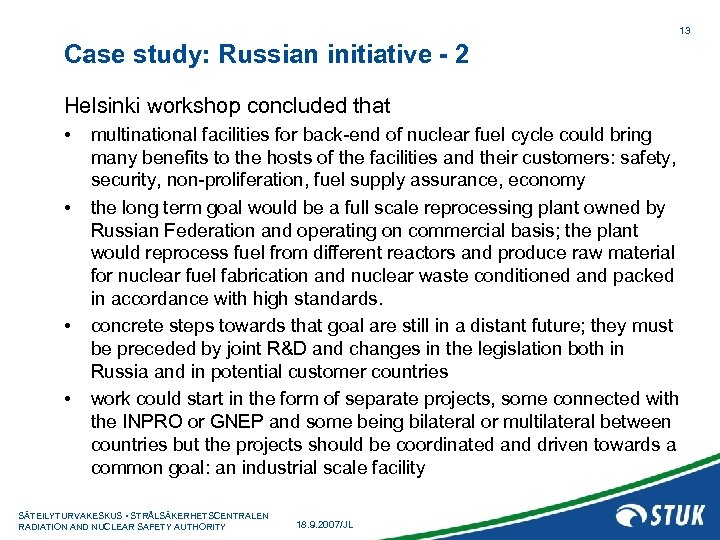 13

Case study: Russian initiative - 2

Helsinki workshop concluded that

• multinational facilities for back-end of nuclear fuel cycle could bring many benefits to the hosts of the facilities and their customers: safety, security, non-proliferation, fuel supply assurance, economy

• the long term goal would be a full scale reprocessing plant owned by Russian Federation and operating on commercial basis; the plant would reprocess fuel from different reactors and produce raw material for nuclear fuel fabrication and nuclear waste conditioned and packed in accordance with high standards.

• concrete steps towards that goal are still in a distant future; they must be preceded by joint R&D and changes in the legislation both in Russia and in potential customer countries

• work could start in the form of separate projects, some connected with the INPRO or GNEP and some being bilateral or multilateral between countries but the projects should be coordinated and driven towards a common goal: an industrial scale facility

SÄTEILYTURVAKESKUS • STRÅLSÄKERHETSCENTRALEN
RADIATION AND NUCLEAR SAFETY AUTHORITY

18.9.2007/JL

STUK